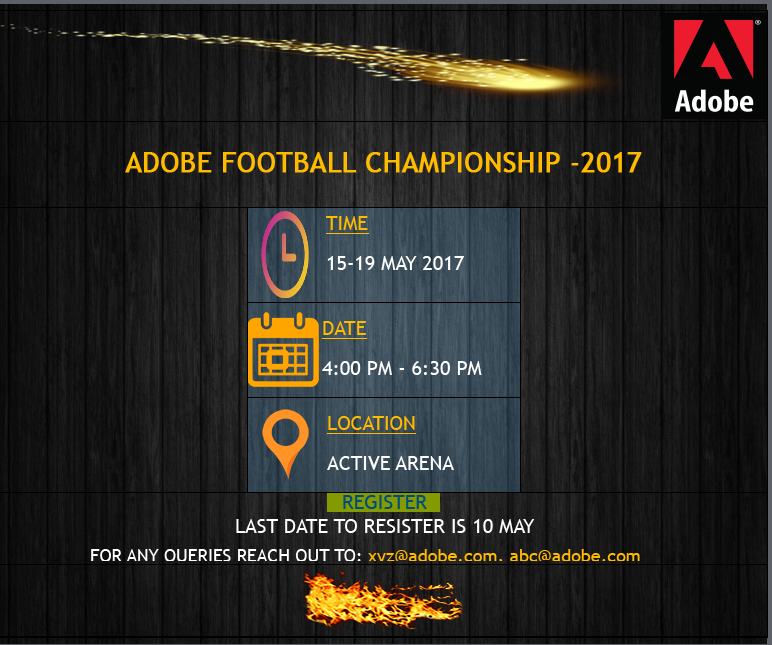 Adobe

ADOBE FOOTBALL CHAMPIONSHIP -2017

TIME

15-19 MAY 2017

DATE

4:00 PM - 6:30 PM

LOCATION

ACTIVE ARENA

REGISTER

LAST DATE TO RESISTER IS 10 MAY

FOR ANY QUERIES REACH OUT TO: xyz@adobe.com, abc@adobe.com